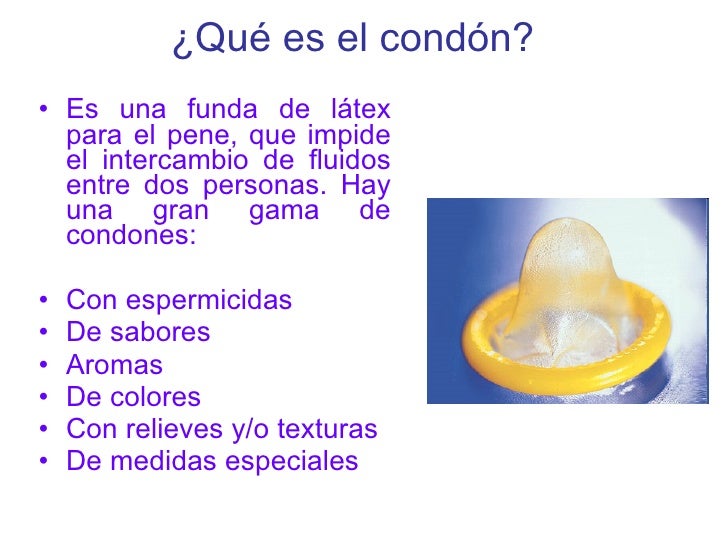 ¿Qué es el condón?

• Es una funda de látex para el pene, que impide el intercambio de fluidos entre dos personas. Hay una gran gama de condones:

• Con espermicidas
• De sabores
• Aromas
• De colores
• Con relieves y/o texturas
• De medidas especiales